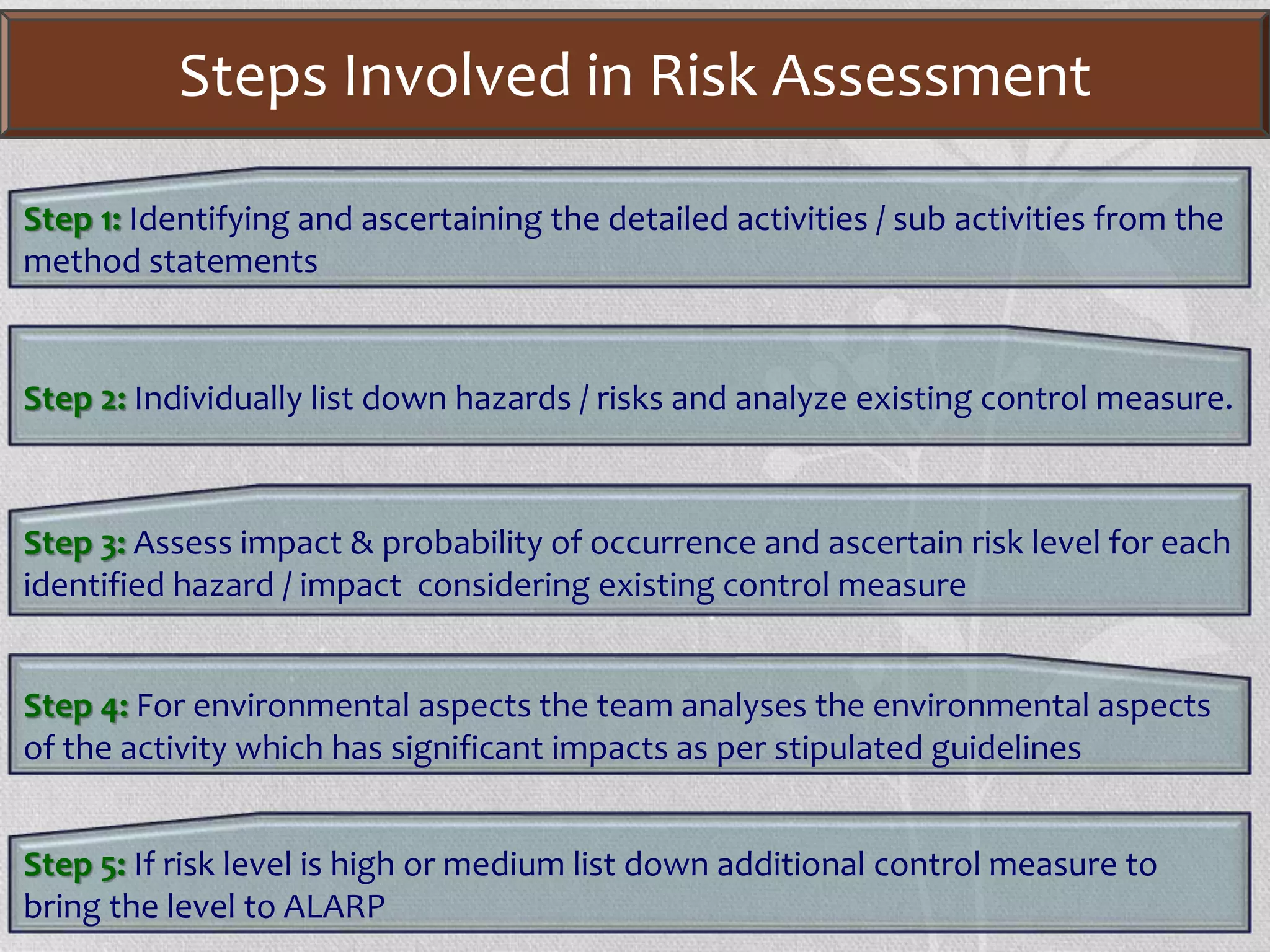 Steps Involved in Risk Assessment

Step 1: Identifying and ascertaining the detailed activities / sub activities from the method statements

Step 2: Individually list down hazards / risks and analyze existing control measure.

Step 3: Assess impact & probability of occurrence and ascertain risk level for each identified hazard / impact considering existing control measure

Step 4: For environmental aspects the team analyses the environmental aspects of the activity which has significant impacts as per stipulated guidelines

Step 5: If risk level is high or medium list down additional control measure to bring the level to ALARP